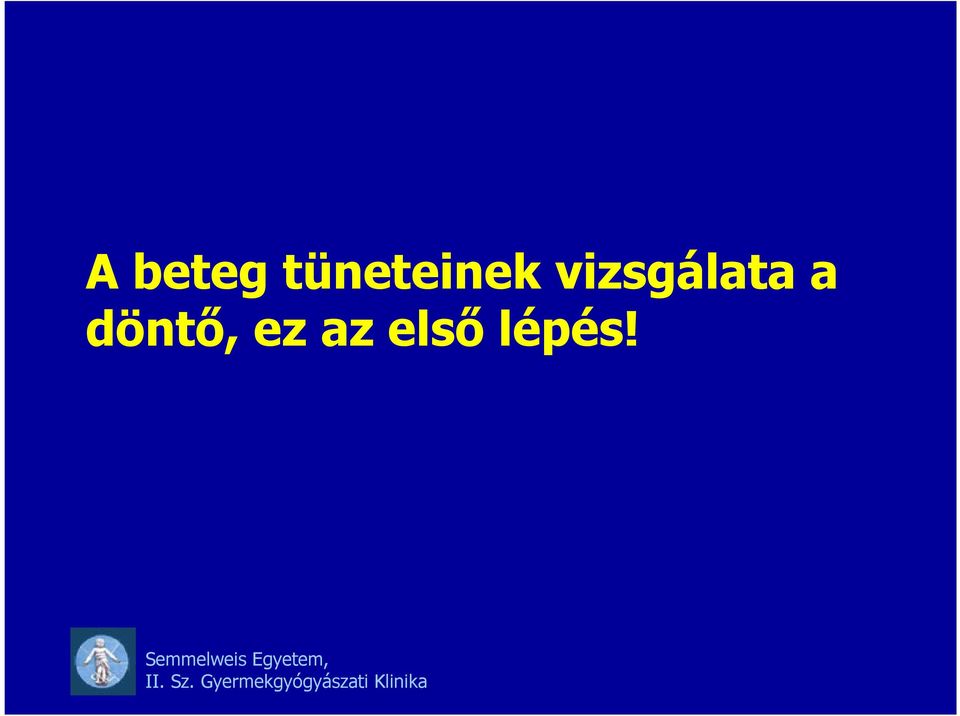 A beteg tüneteinek vizsgálata a döntő, ez az első lépés!

Semmelweis Egyetem,
II. Sz. Gyermekgyógyászati Klinika